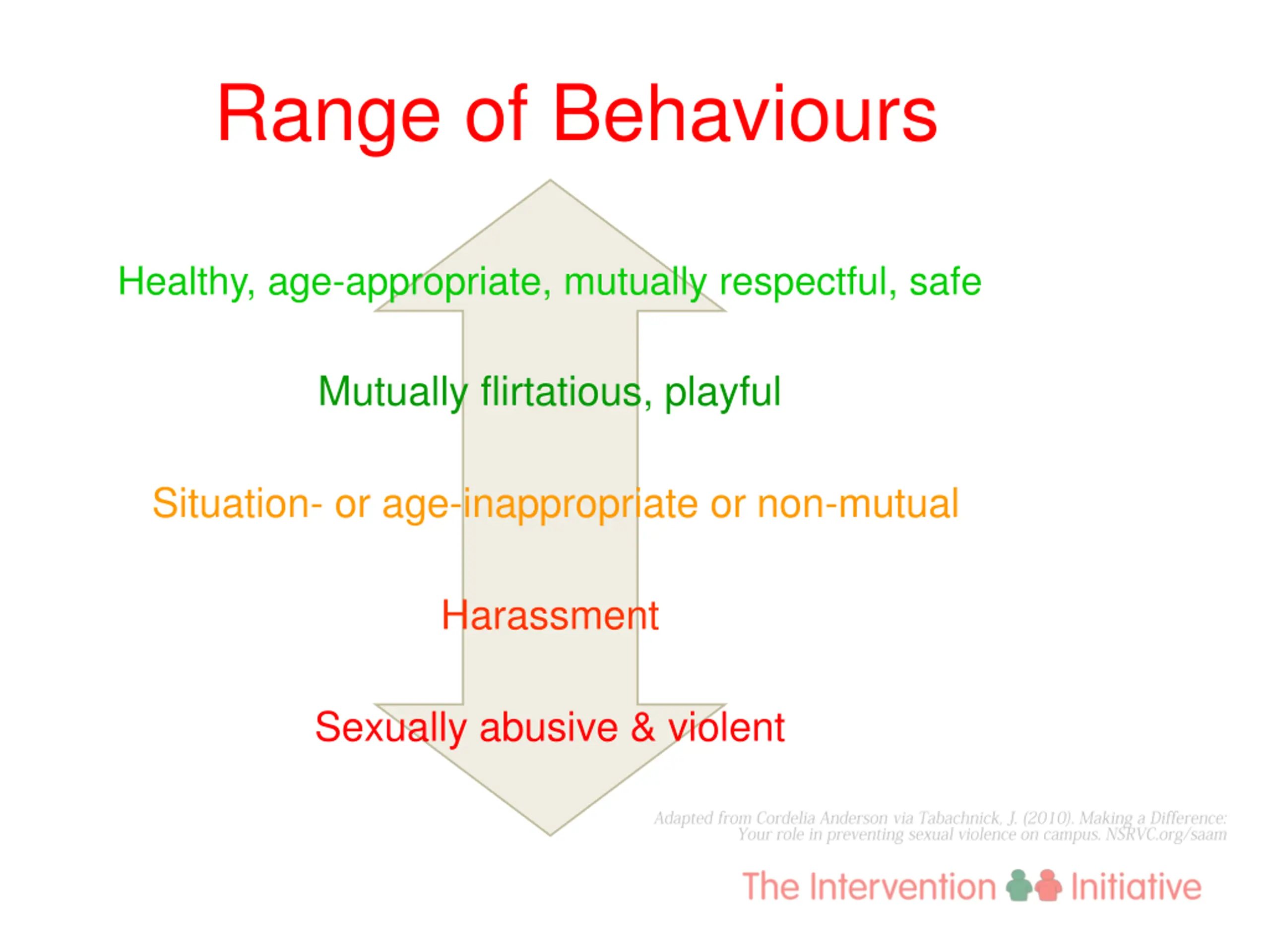 Range of Behaviours

Healthy, age-appropriate, mutually respectful, safe

Mutually flirtatious, playful

Situation- or age-inappropriate or non-mutual

Harassment

Sexually abusive & violent

Adapted from Cordelia Anderson via Tabachnick, J. (2010). Making a Difference: Your role in preventing sexual violence on campus. NSRVC.org/saam

The Intervention Initiative